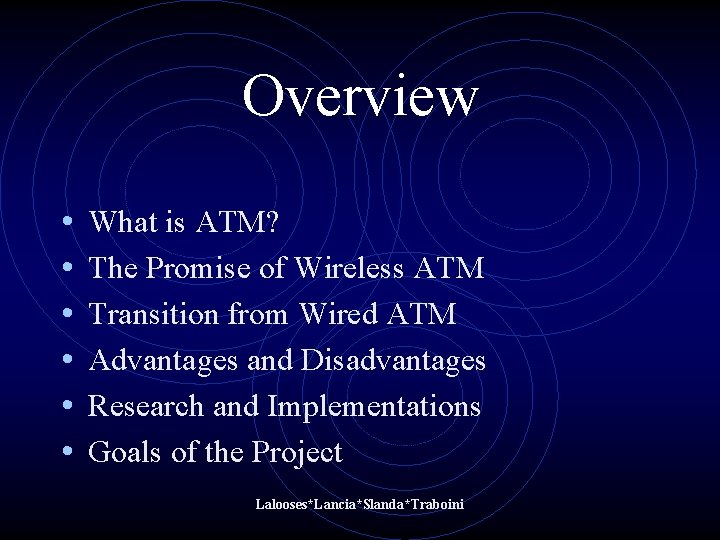 Overview

• What is ATM?
• The Promise of Wireless ATM
• Transition from Wired ATM
• Advantages and Disadvantages
• Research and Implementations
• Goals of the Project

Lalooses*Lancia*Slanda*Traboini